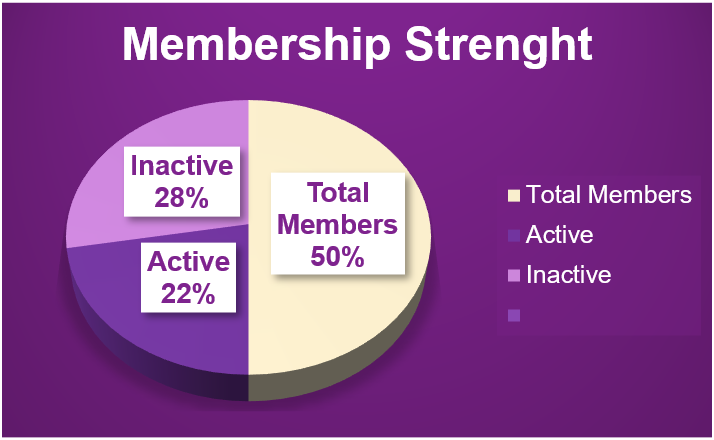 Membership Strenght

Inactive 28%

Active 22%

Total Members 50%

Total Members
Active
Inactive